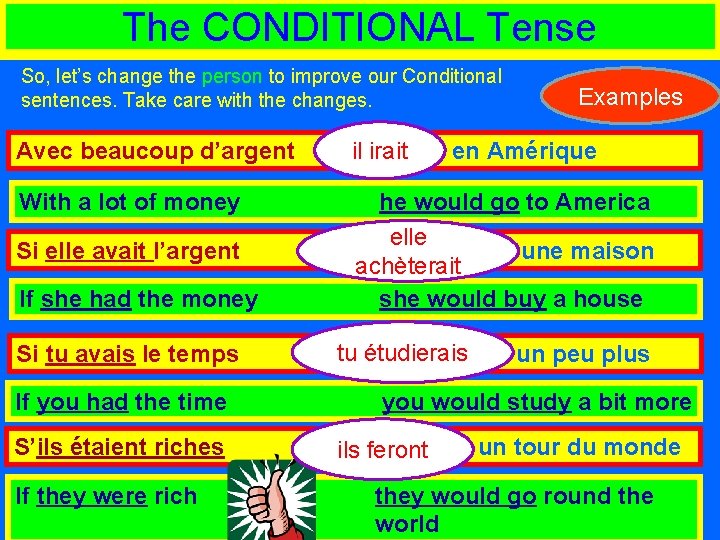 The CONDITIONAL Tense

So, let's change the person to improve our Conditional sentences. Take care with the changes.

Examples

Avec beaucoup d'argent il irait en Amérique

With a lot of money he would go to America

Si elle avait l'argent elle achèterait une maison

If she had the money she would buy a house

Si tu avais le temps tu étudierais un peu plus

If you had the time you would study a bit more

S'ils étaient riches ils feront un tour du monde

If they were rich they would go round the world